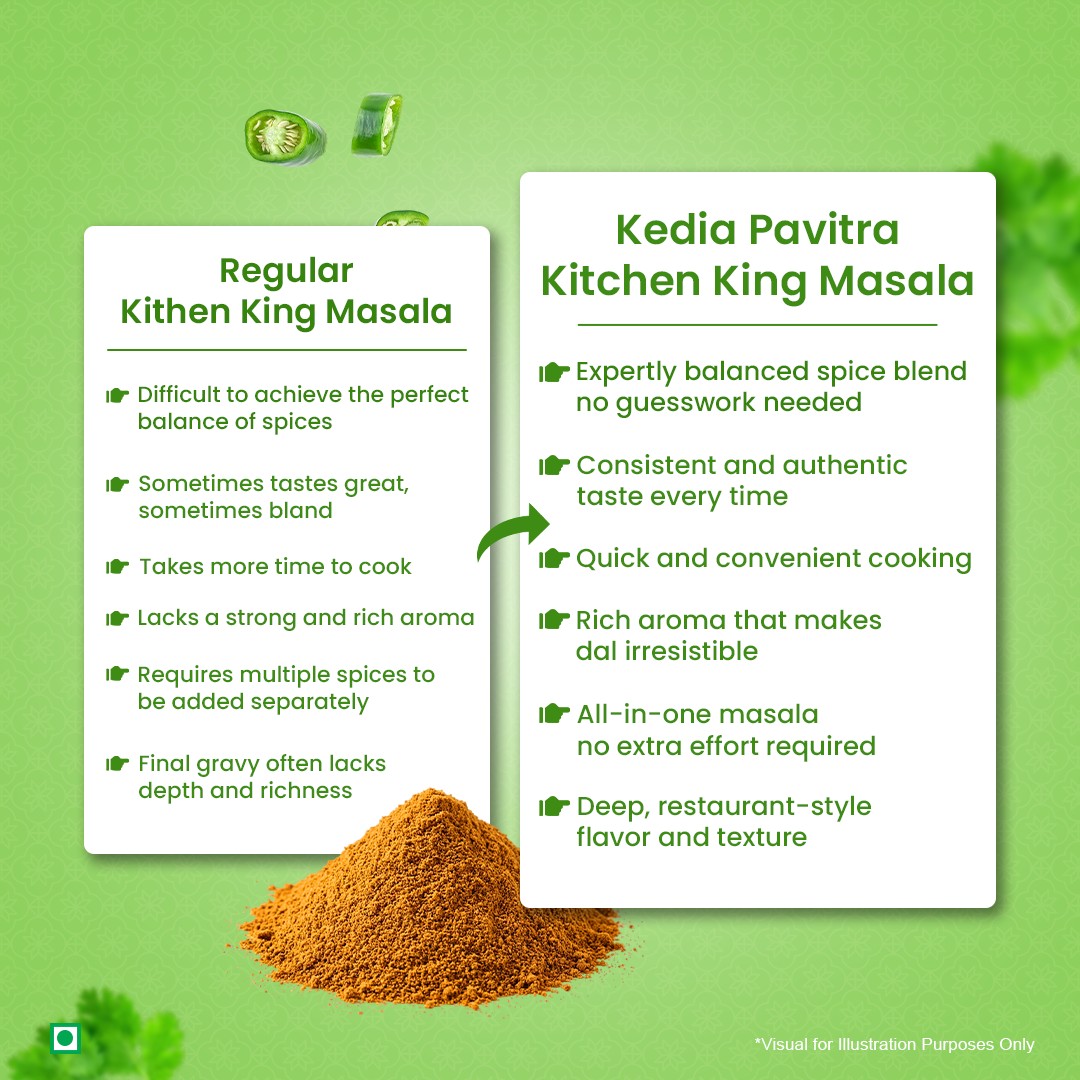 Regular
Kithen King Masala

Difficult to achieve the perfect balance of spices

Sometimes tastes great, sometimes bland

Takes more time to cook

Lacks a strong and rich aroma

Requires multiple spices to be added separately

Final gravy often lacks depth and richness

Kedia Pavitra
Kitchen King Masala

Expertly balanced spice blend no guesswork needed

Consistent and authentic taste every time

Quick and convenient cooking

Rich aroma that makes dal irresistible

All-in-one masala no extra effort required

Deep, restaurant-style flavor and texture

*Visual for Illustration Purposes Only